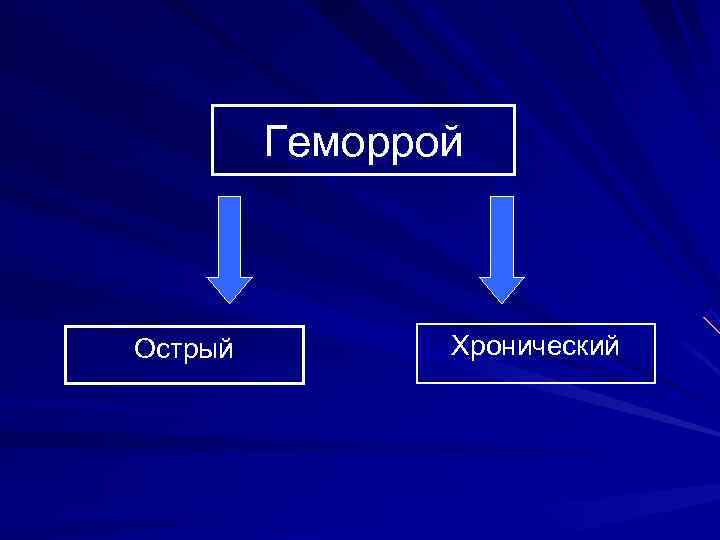 Геморрой

Острый

Хронический